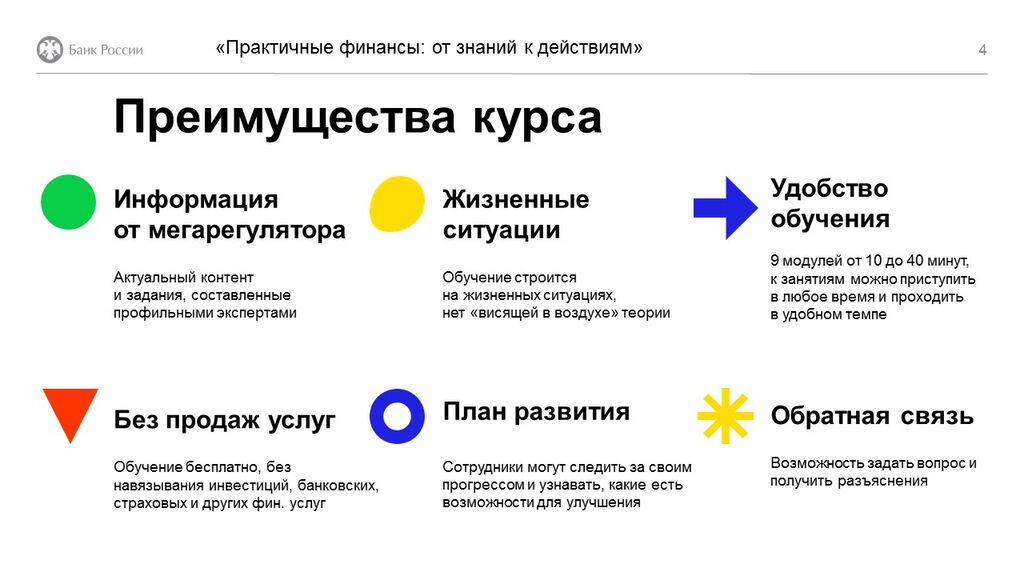 Банк России

«Практичные финансы: от знаний к действиям»

4

Преимущества курса

Информация от мегарегулятора

Актуальный контент и задания, составленные профильными экспертами

Жизненные ситуации

Обучение строится на жизненных ситуациях, нет «висящей в воздухе» теории

Удобство обучения

9 модулей от 10 до 40 минут, к занятиям можно приступить в любое время и проходить в удобном темпе

Без продаж услуг

Обучение бесплатно, без навязывания инвестиций, банковских, страховых и других фин. услуг

План развития

Сотрудники могут следить за своим прогрессом и узнавать, какие есть возможности для улучшения

Обратная связь

Возможность задать вопрос и получить разъяснения